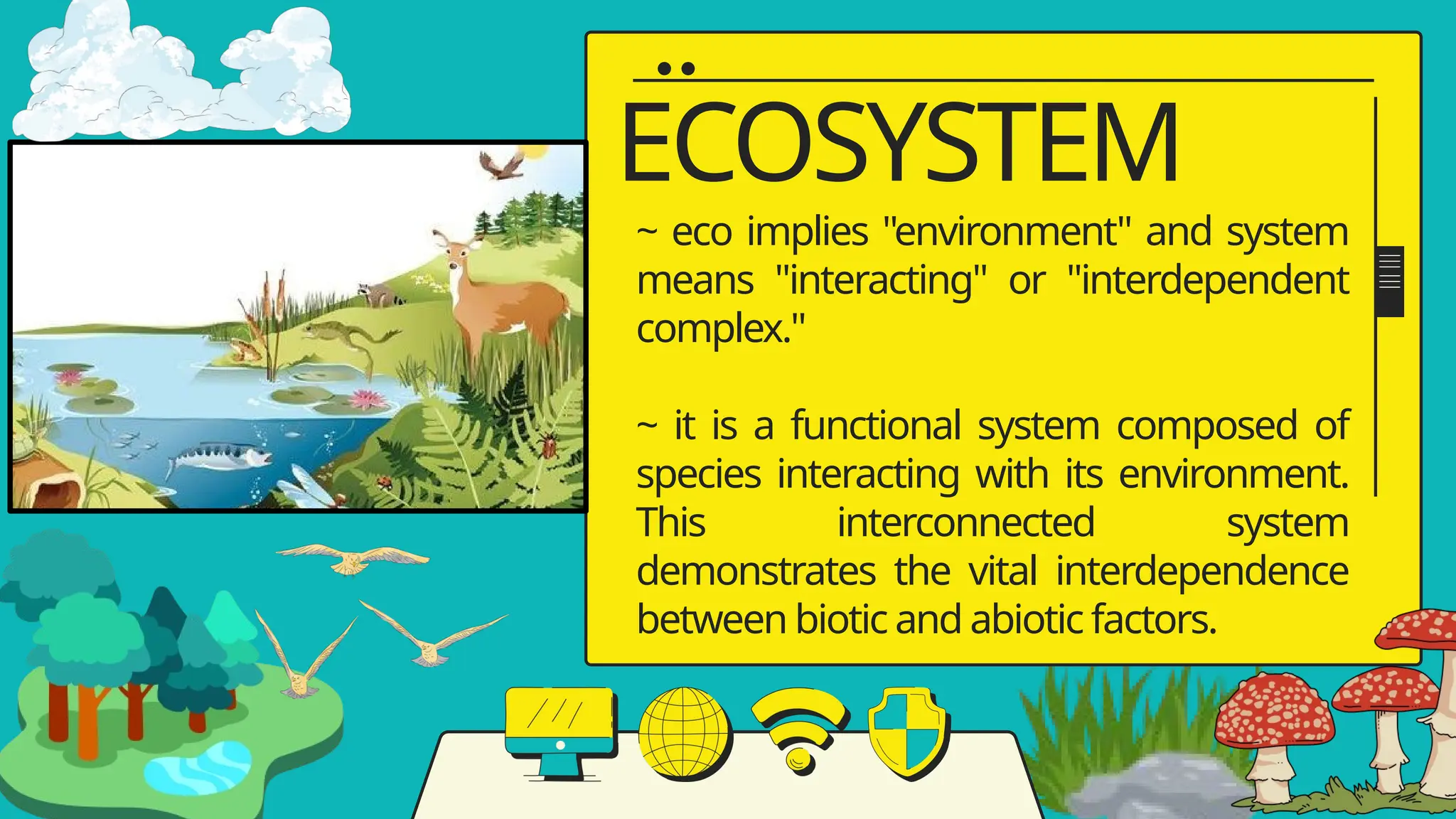 ECOSYSTEM

~ eco implies "environment" and system means "interacting" or "interdependent complex."

~ it is a functional system composed of species interacting with its environment. This interconnected system demonstrates the vital interdependence between biotic and abiotic factors.